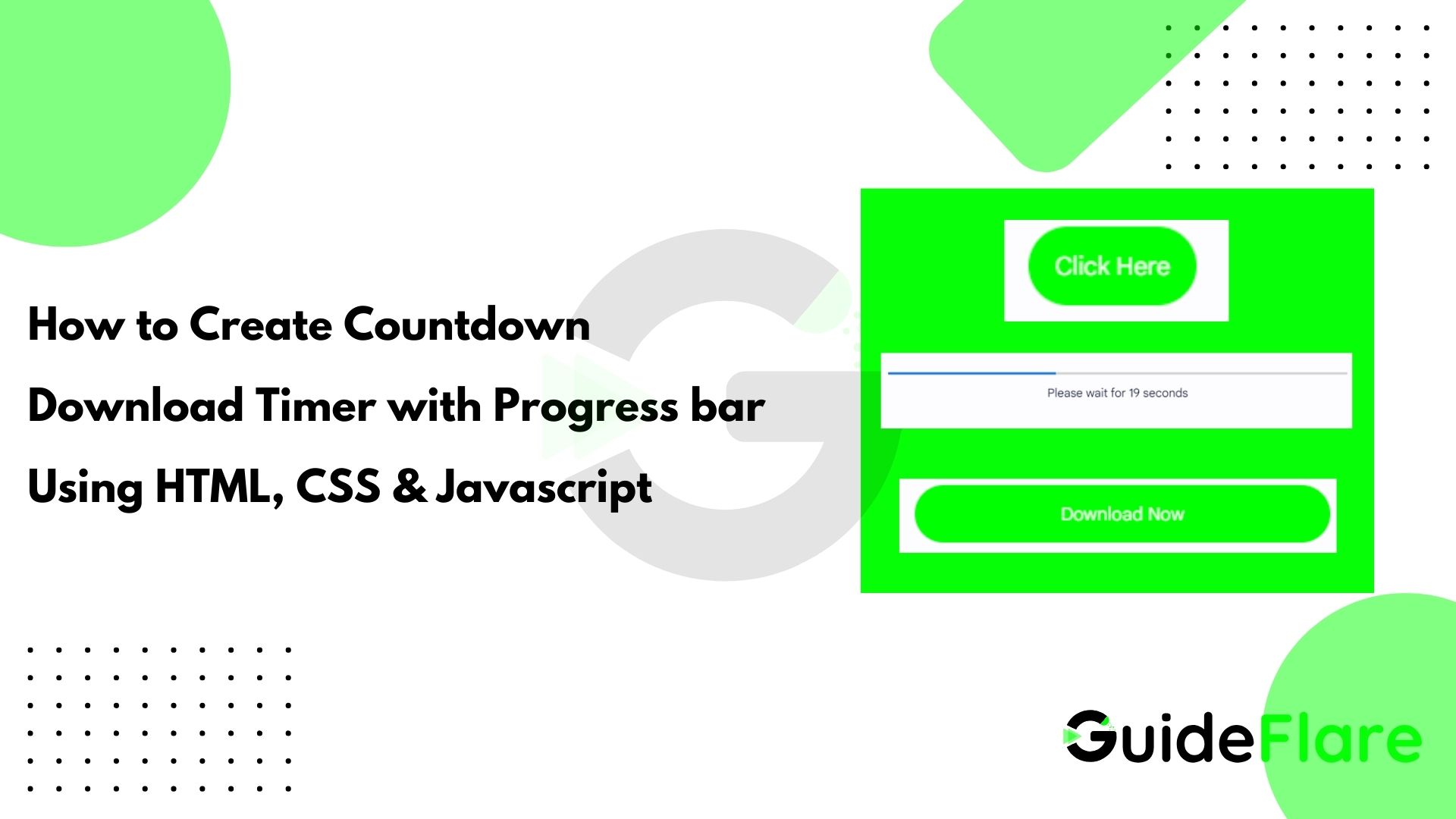 How to Create Countdown Download Timer with Progress bar Using HTML, CSS & Javascript

Click Here

Please wait for 19 seconds

Download Now

GuideFlare